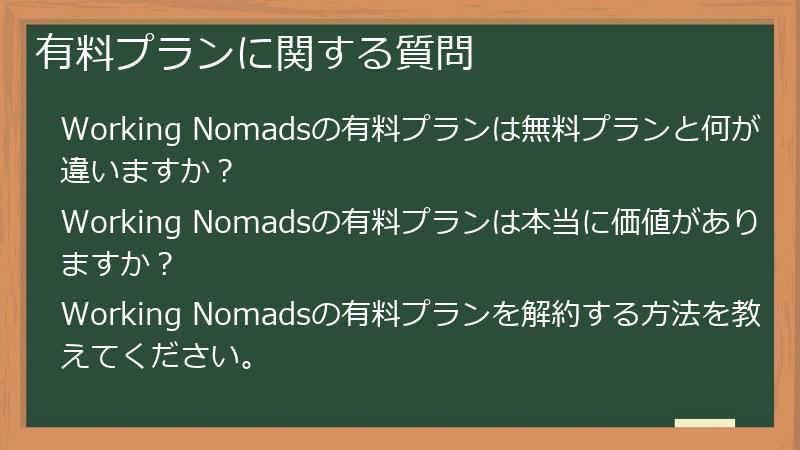 有料プランに関する質問

Working Nomadsの有料プランは無料プランと何が違いますか？

Working Nomadsの有料プランは本当に価値がありますか？

Working Nomadsの有料プランを解約する方法を教えてください。